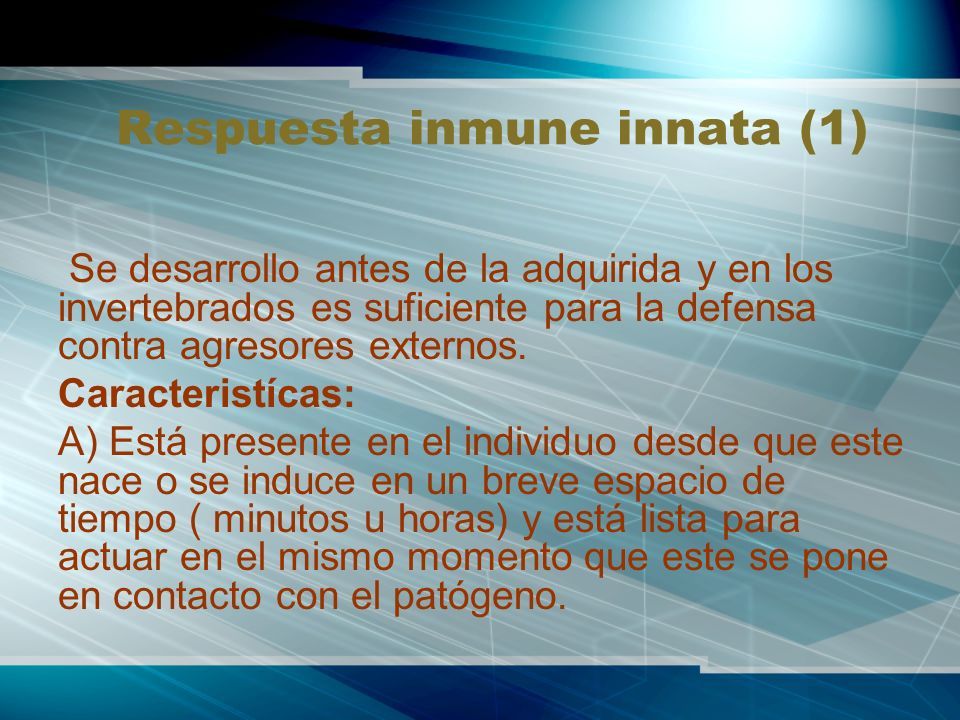 Respuesta inmune innata (1)

Se desarrollo antes de la adquirida y en los invertebrados es suficiente para la defensa contra agresores externos.

Caracteristícas:

A) Está presente en el individuo desde que este nace o se induce en un breve espacio de tiempo ( minutos u horas) y está lista para actuar en el mismo momento que este se pone en contacto con el patógeno.